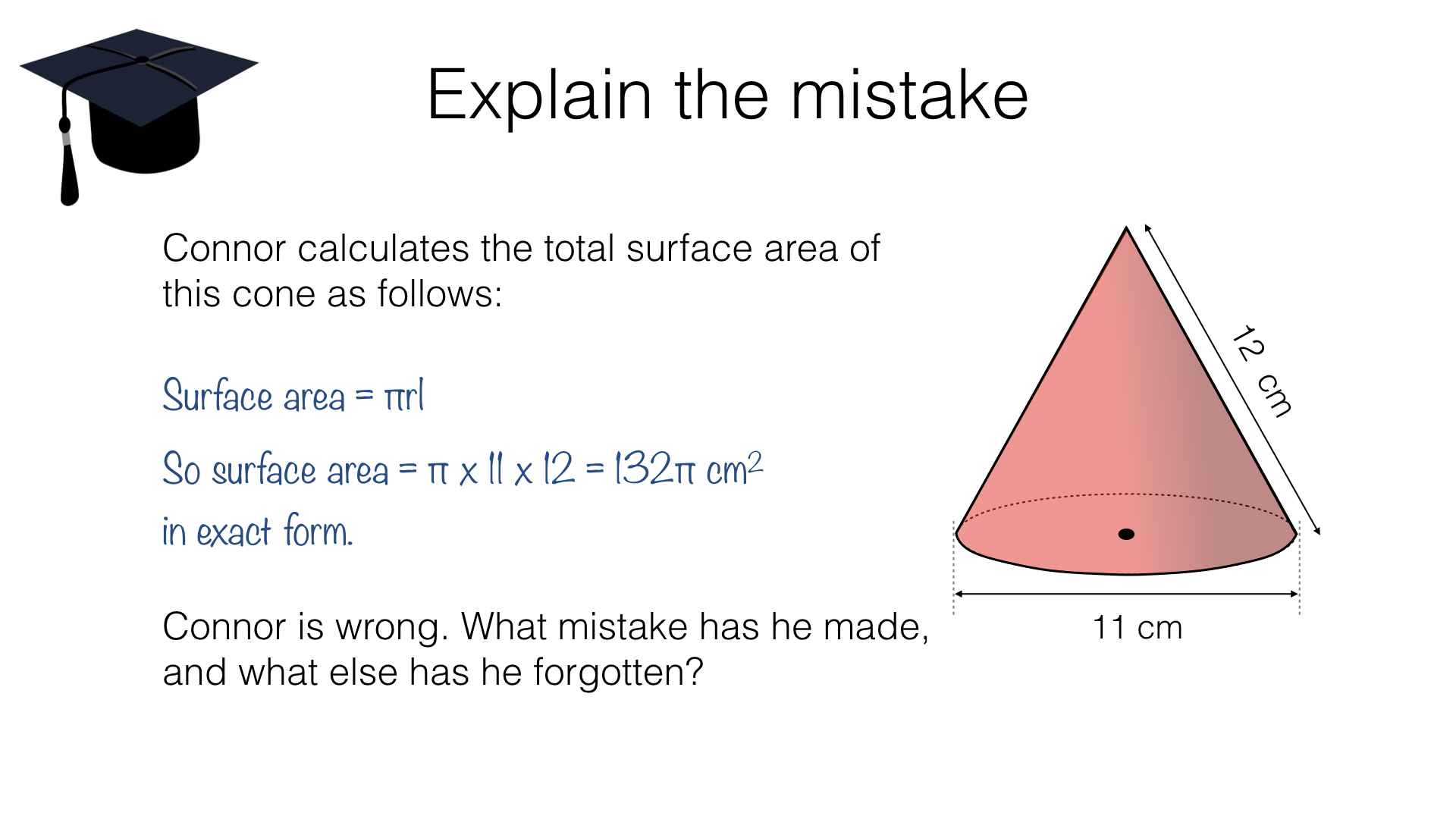 Explain the mistake

Connor calculates the total surface area of this cone as follows:

Surface area = $\pi rl$

So surface area = $\pi \times 11 \times 12 = 132\pi$ cm$^2$

in exact form.

Connor is wrong. What mistake has he made, and what else has he forgotten?

12 cm

11 cm